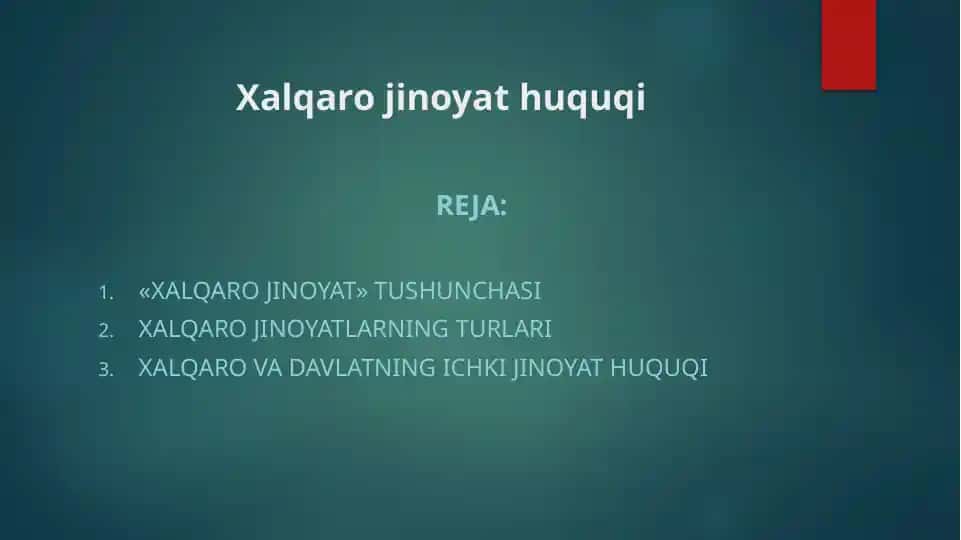 Xalqaro jinoyat huquqi

REJA:

1. «XALQARO JINOYAT» TUSHUNCHASI
2. XALQARO JINOYATLARNING TURLARI
3. XALQARO VA DAVLATNING ICHKI JINOYAT HUQUQI